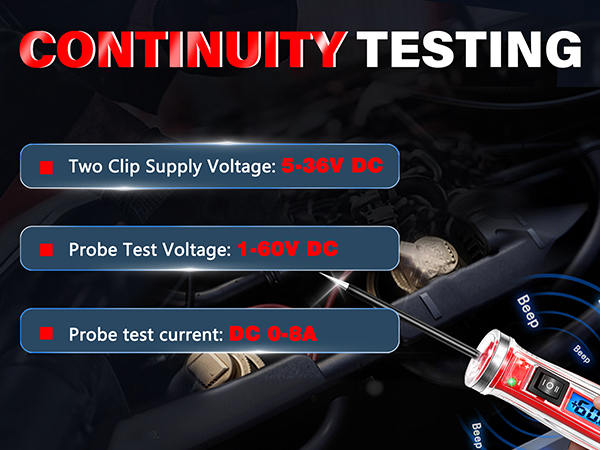 CONTINUITY TESTING

Two Clip Supply Voltage: 5-36V DC

Probe Test Voltage: 1-60V DC

Probe test current: DC 0-8A

Beep

Beep

Beep